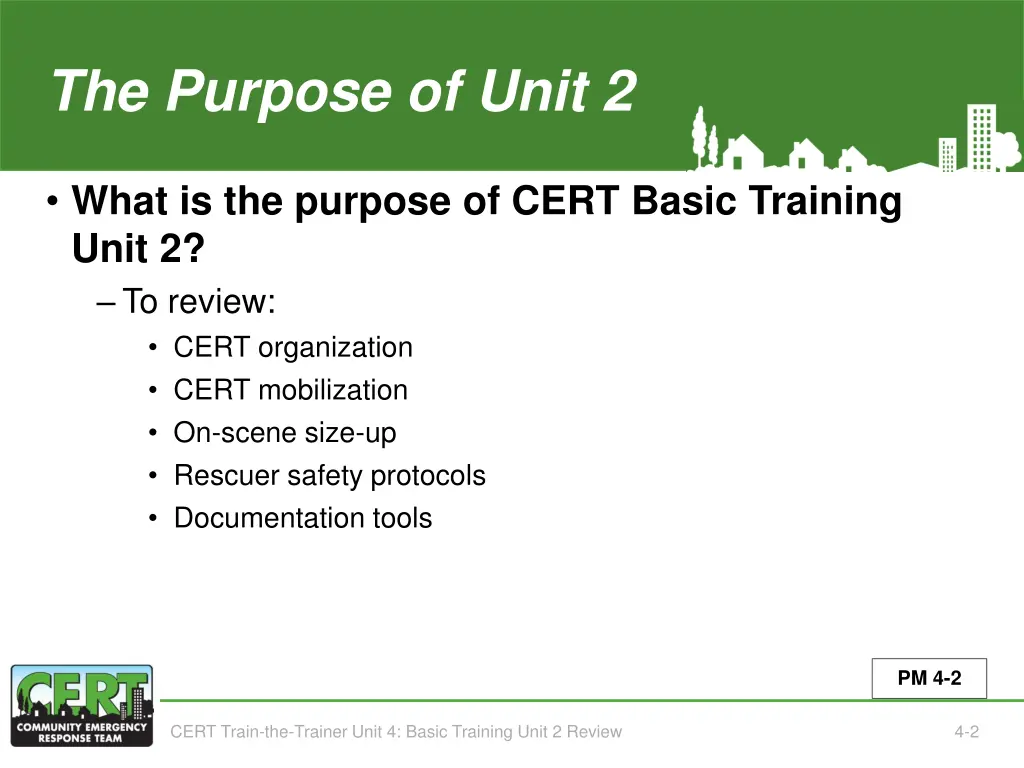 The Purpose of Unit 2

• What is the purpose of CERT Basic Training Unit 2?
– To review:
• CERT organization
• CERT mobilization
• On-scene size-up
• Rescuer safety protocols
• Documentation tools

PM 4-2

CERT
COMMUNITY EMERGENCY RESPONSE TEAM

CERT Train-the-Trainer Unit 4: Basic Training Unit 2 Review

4-2